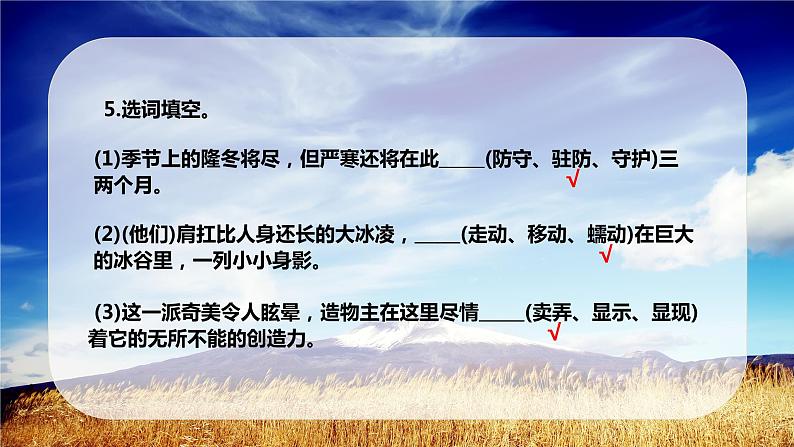 5.选词填空。

(1)季节上的隆冬将尽，但严寒还将在此_____(防守、驻防、守护)三两个月。
√

(2)(他们)肩扛比人身还长的大冰凌，_____(走动、移动、蠕动)在巨大的冰谷里，一列小小身影。
√

(3)这一派奇美令人眩晕，造物主在这里尽情_____(卖弄、显示、显现)着它的无所不能的创造力。
√